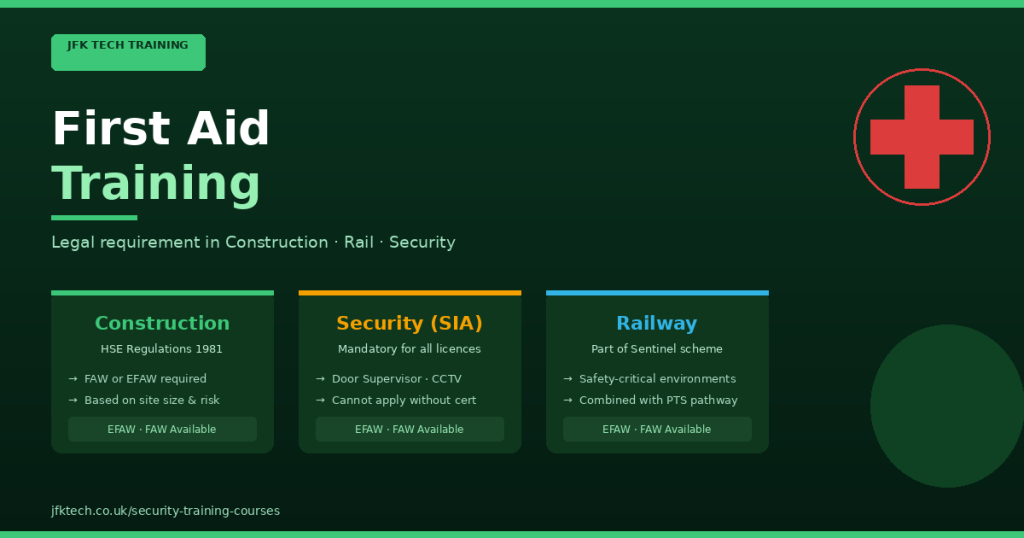 JFK TECH TRAINING

First Aid
Training

Legal requirement in Construction · Rail · Security

Construction
HSE Regulations 1981
→ FAW or EFAW required
→ Based on site size & risk
EFAW · FAW Available

Security (SIA)
Mandatory for all licences
→ Door Supervisor · CCTV
→ Cannot apply without cert
EFAW · FAW Available

Railway
Part of Sentinel scheme
→ Safety-critical environments
→ Combined with PTS pathway
EFAW · FAW Available

jfktech.co.uk/security-training-courses